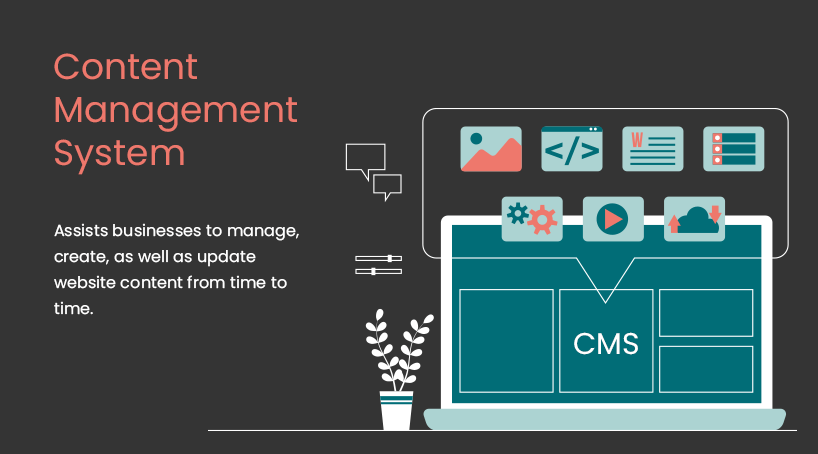 Content Management System

Assists businesses to manage, create, as well as update website content from time to time.

</>

W

CMS